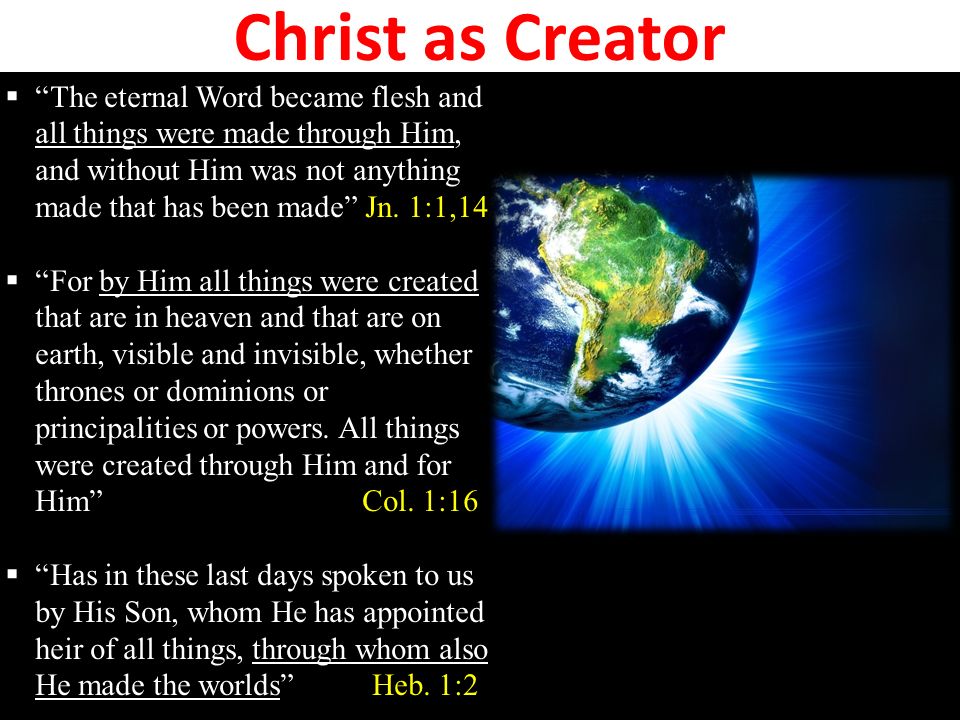 Christ as Creator

▪ “The eternal Word became flesh and all things were made through Him, and without Him was not anything made that has been made” Jn. 1:1,14

▪ “For by Him all things were created that are in heaven and that are on earth, visible and invisible, whether thrones or dominions or principalities or powers. All things were created through Him and for Him” Col. 1:16

▪ “Has in these last days spoken to us by His Son, whom He has appointed heir of all things, through whom also He made the worlds” Heb. 1:2